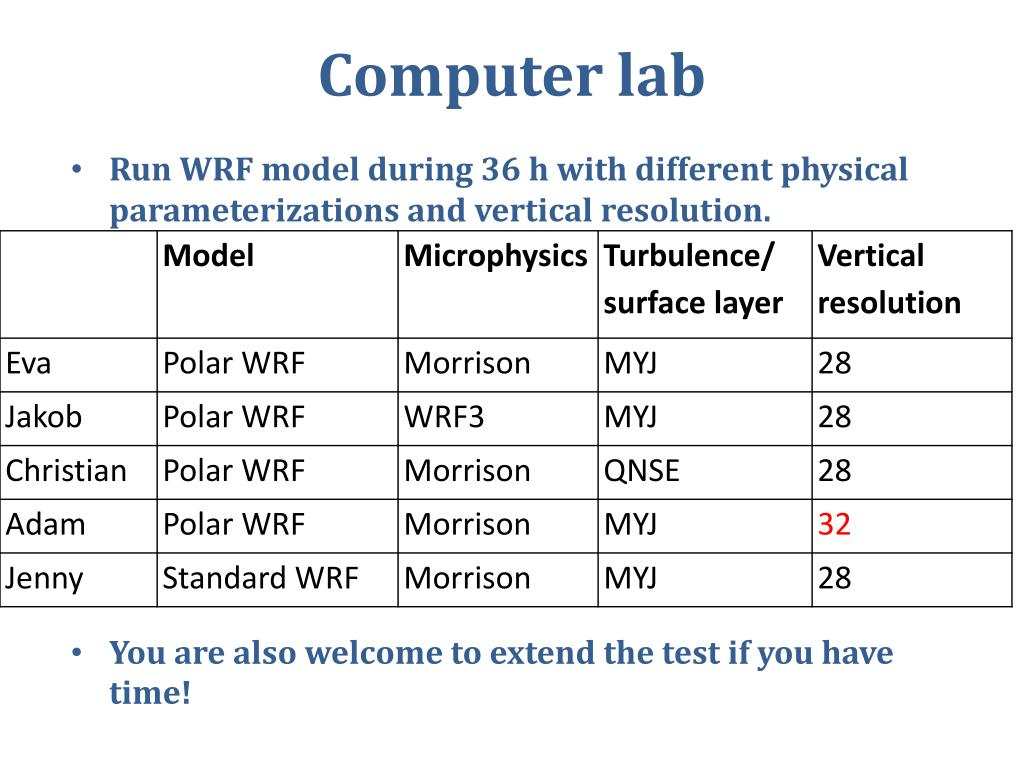 Computer lab

• Run WRF model during 36 h with different physical parameterizations and vertical resolution.

| | Model | Microphysics | Turbulence/ surface layer | Vertical resolution |
|---|---|---|---|---|
| Eva | Polar WRF | Morrison | MYJ | 28 |
| Jakob | Polar WRF | WRF3 | MYJ | 28 |
| Christian | Polar WRF | Morrison | QNSE | 28 |
| Adam | Polar WRF | Morrison | MYJ | 32 |
| Jenny | Standard WRF | Morrison | MYJ | 28 |

• You are also welcome to extend the test if you have time!